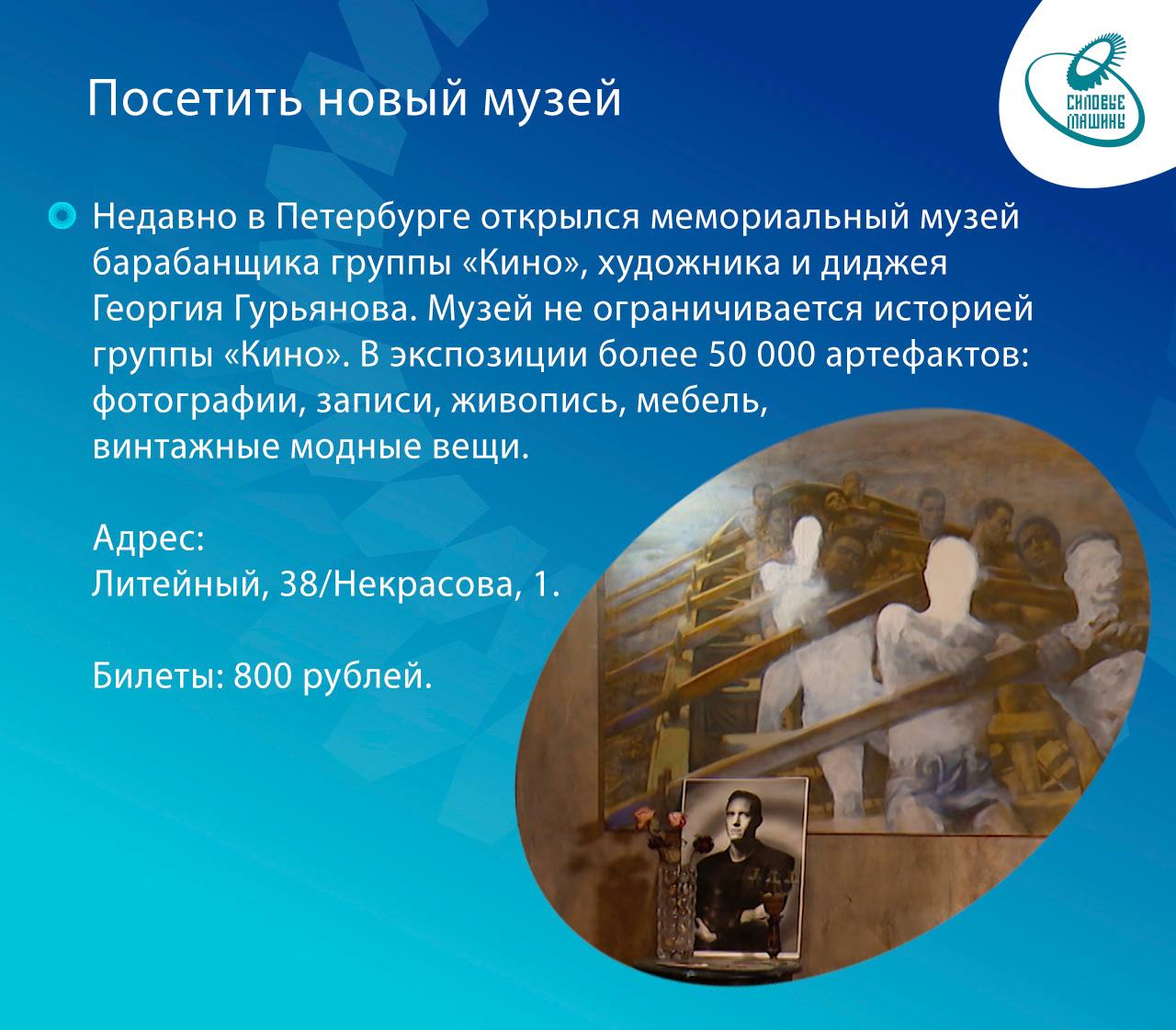 Посетить новый музей

СИЛОВЫЕ МАШИНЫ

Недавно в Петербурге открылся мемориальный музей барабанщика группы «Кино», художника и диджея Георгия Гурьянова. Музей не ограничивается историей группы «Кино». В экспозиции более 50 000 артефактов: фотографии, записи, живопись, мебель, винтажные модные вещи.

Адрес:
Литейный, 38/Некрасова, 1.

Билеты: 800 рублей.